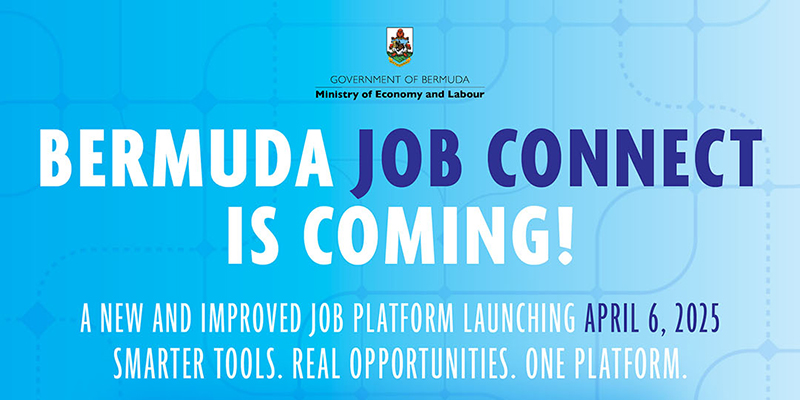 GOVERNMENT OF BERMUDA
Ministry of Economy and Labour

BERMUDA JOB CONNECT IS COMING!

A NEW AND IMPROVED JOB PLATFORM LAUNCHING APRIL 6, 2025
SMARTER TOOLS. REAL OPPORTUNITIES. ONE PLATFORM.